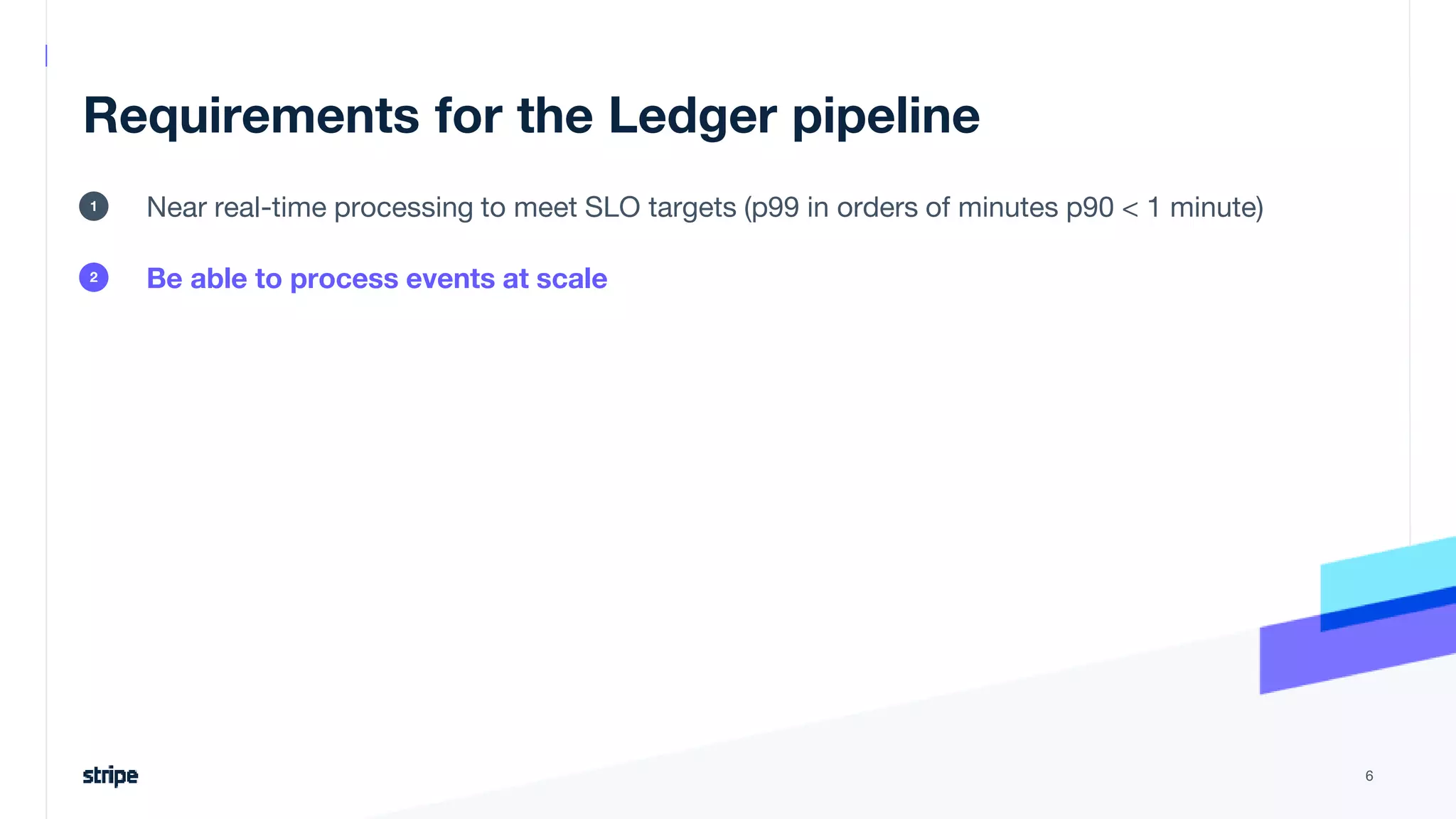 Requirements for the Ledger pipeline

1 Near real-time processing to meet SLO targets (p99 in orders of minutes p90 < 1 minute)

2 Be able to process events at scale

stripe

6